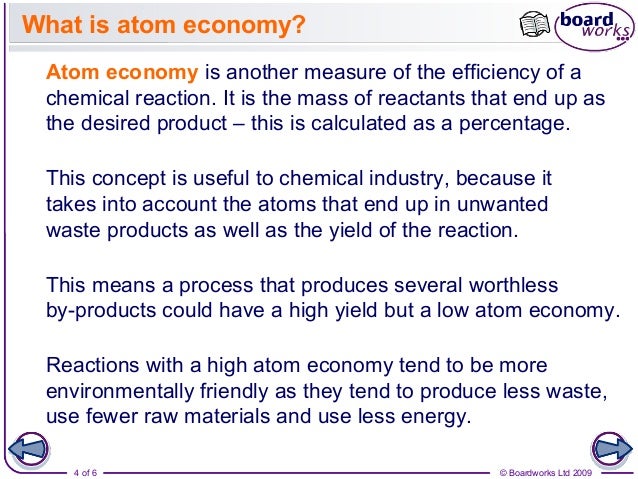 What is atom economy?

board works

Atom economy is another measure of the efficiency of a chemical reaction. It is the mass of reactants that end up as the desired product – this is calculated as a percentage.

This concept is useful to chemical industry, because it takes into account the atoms that end up in unwanted waste products as well as the yield of the reaction.

This means a process that produces several worthless by-products could have a high yield but a low atom economy.

Reactions with a high atom economy tend to be more environmentally friendly as they tend to produce less waste, use fewer raw materials and use less energy.

4 of 6

© Boardworks Ltd 2009